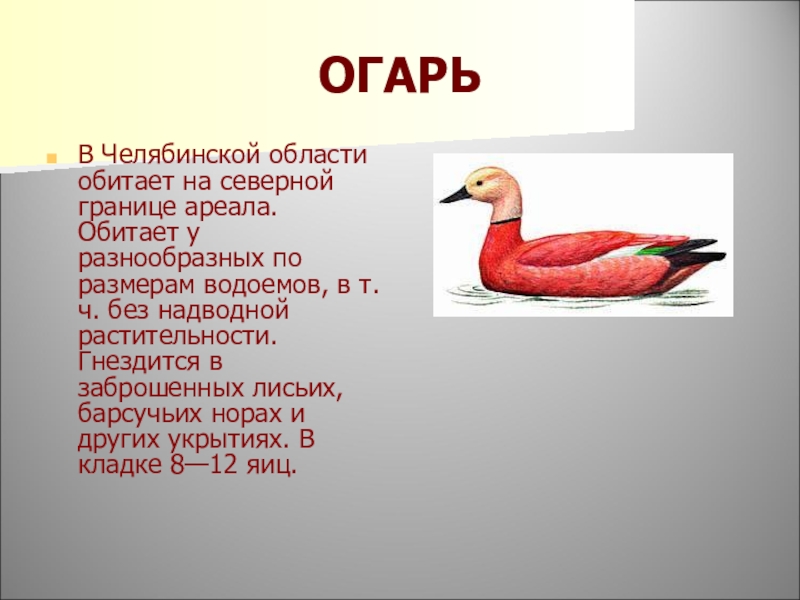 ОГАРЬ

В Челябинской области обитает на северной границе ареала. Обитает у разнообразных по размерам водоемов, в т. ч. без надводной растительности. Гнездится в заброшенных лисьих, барсучьих норах и других укрытиях. В кладке 8—12 яиц.